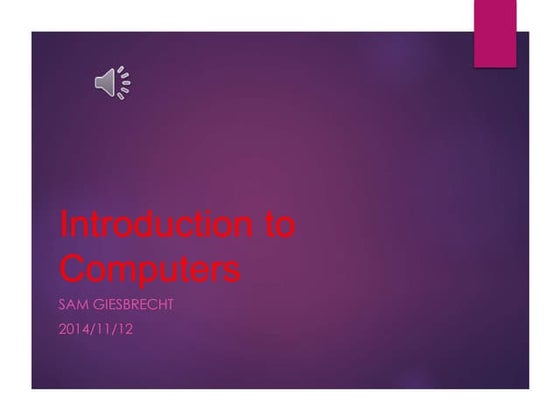 Introduction to Computers

SAM GIESBRECHT

2014/11/12